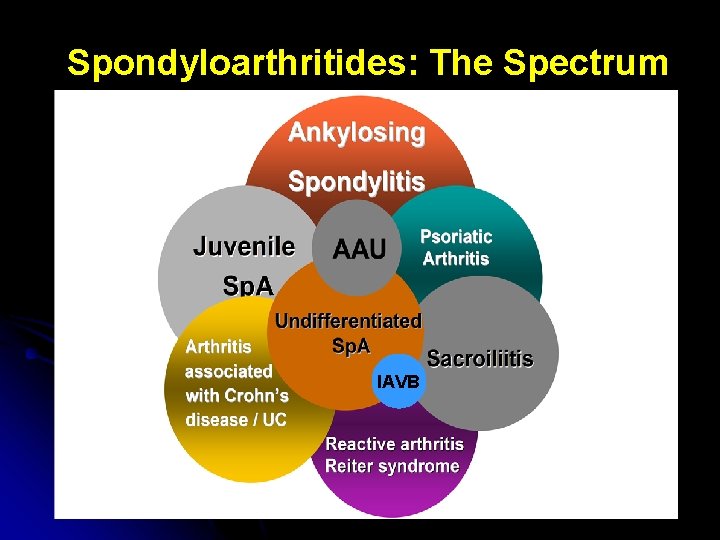 Spondyloarthritides: The Spectrum

Ankylosing Spondylitis

Juvenile SpA

AAU

Psoriatic Arthritis

Undifferentiated SpA

Sacroiliitis

Arthritis associated with Crohn's disease / UC

IAVB

Reactive arthritis Reiter syndrome